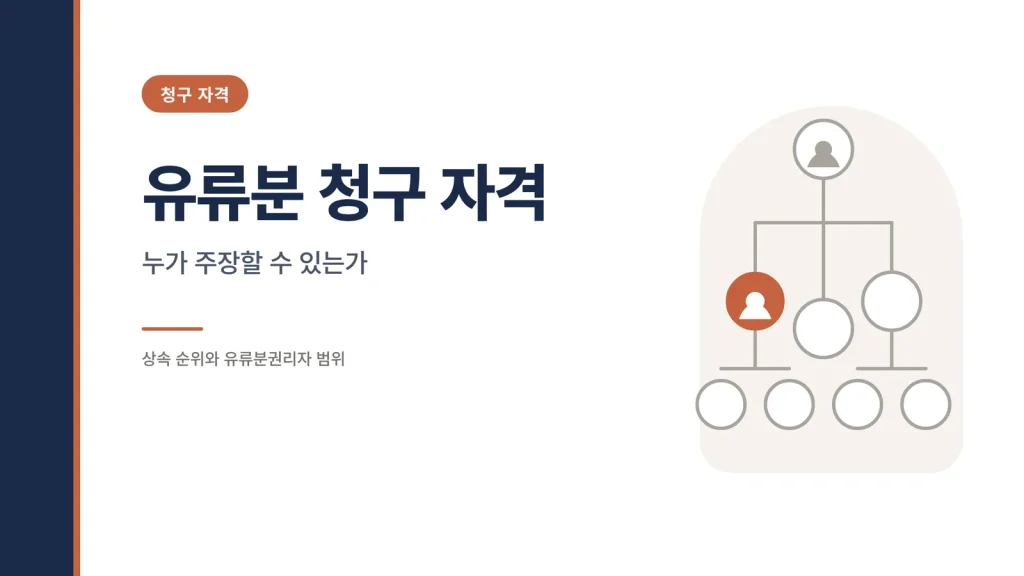 청구 자격

유류분 청구 자격

누가 주장할 수 있는가

상속 순위와 유류분권리자 범위